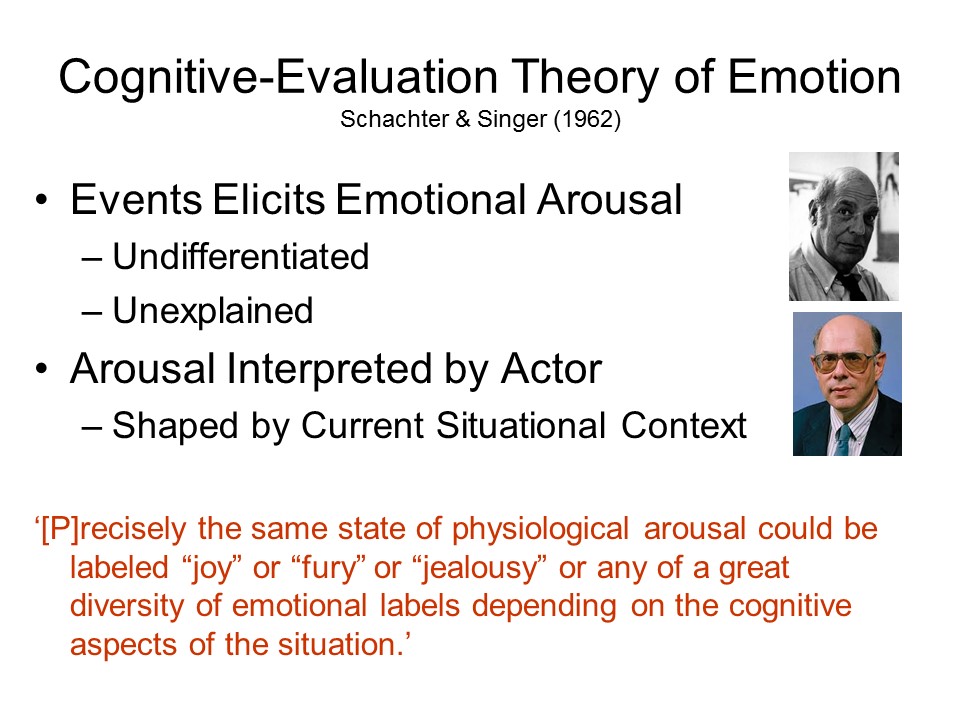 Cognitive-Evaluation Theory of Emotion
Schachter & Singer (1962)

• Events Elicits Emotional Arousal
– Undifferentiated
– Unexplained
• Arousal Interpreted by Actor
– Shaped by Current Situational Context

‘[P]recisely the same state of physiological arousal could be labeled “joy” or “fury” or “jealousy” or any of a great diversity of emotional labels depending on the cognitive aspects of the situation.’